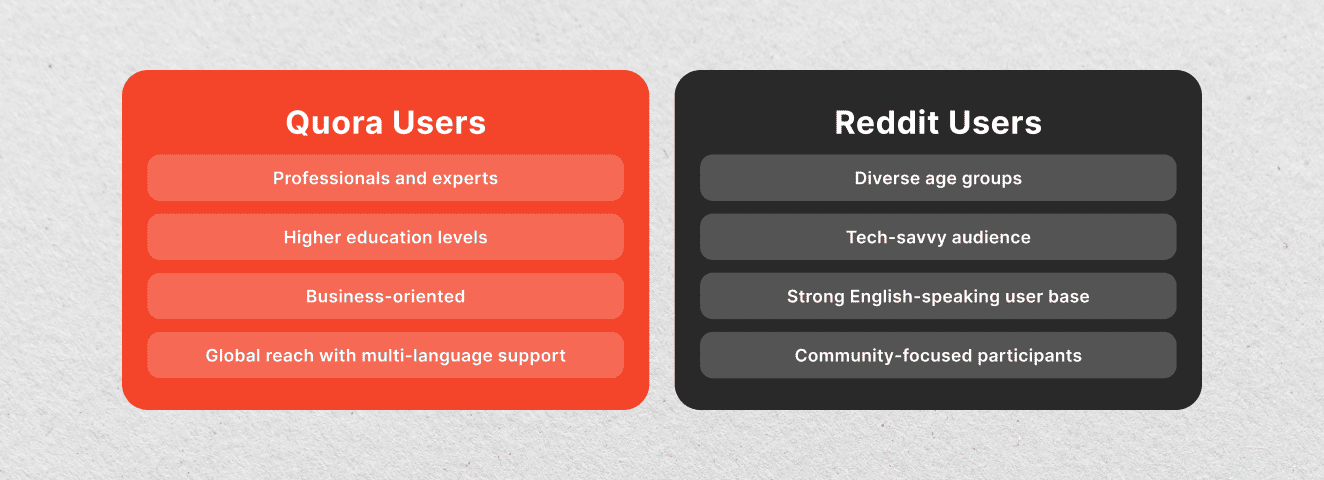 Quora Users

Professionals and experts

Higher education levels

Business-oriented

Global reach with multi-language support

Reddit Users

Diverse age groups

Tech-savvy audience

Strong English-speaking user base

Community-focused participants